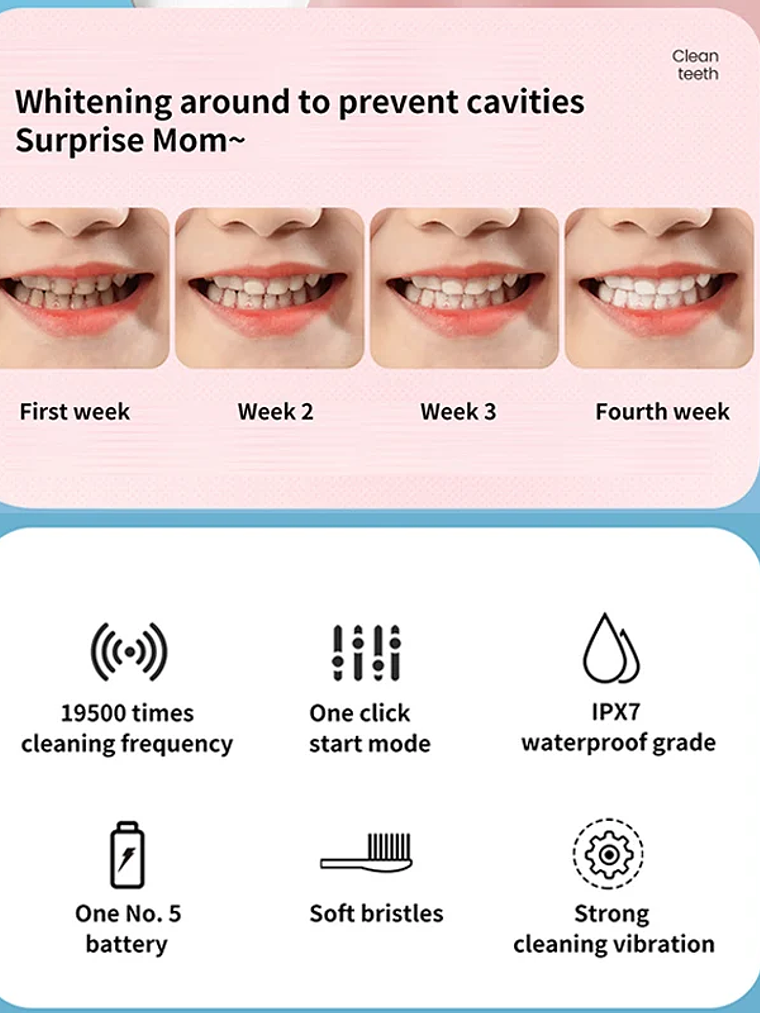 Clean teeth

Whitening around to prevent cavities
Surprise Mom~

First week

Week 2

Week 3

Fourth week

19500 times cleaning frequency

One click start mode

IPX7 waterproof grade

One No. 5 battery

Soft bristles

Strong cleaning vibration